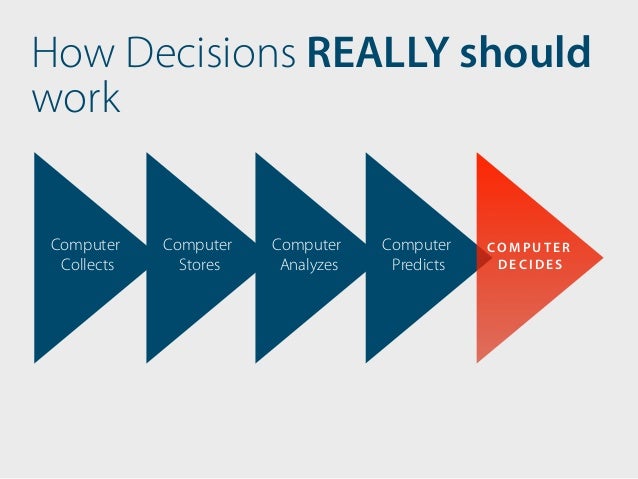 How Decisions REALLY should work

Computer Collects

Computer Stores

Computer Analyzes

Computer Predicts

COMPUTER DECIDES